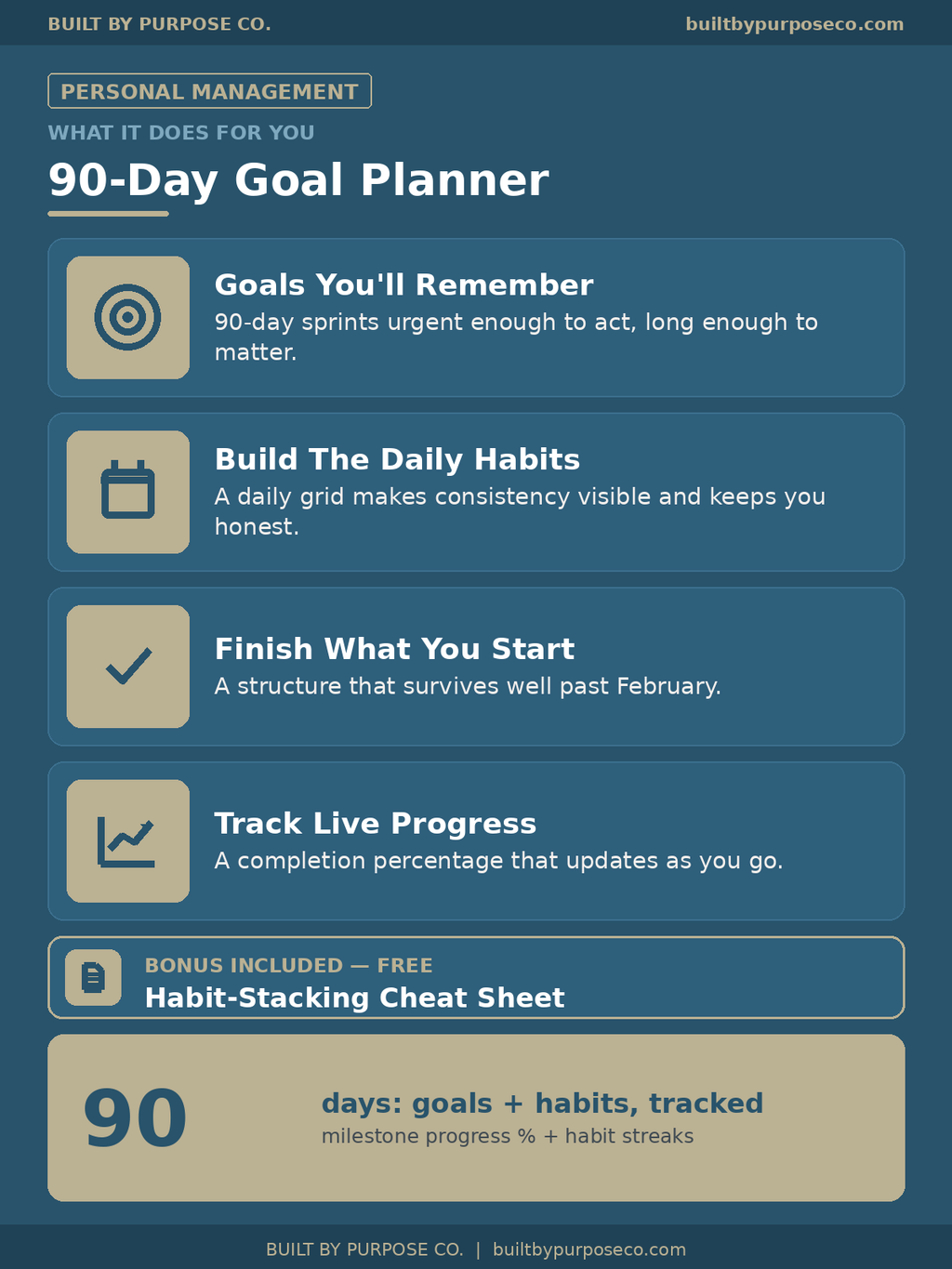 BUILT BY PURPOSE CO.
builtbypurposeco.com

PERSONAL MANAGEMENT

WHAT IT DOES FOR YOU

90-Day Goal Planner

Goals You'll Remember
90-day sprints urgent enough to act, long enough to matter.

Build The Daily Habits
A daily grid makes consistency visible and keeps you honest.

Finish What You Start
A structure that survives well past February.

Track Live Progress
A completion percentage that updates as you go.

BONUS INCLUDED — FREE
Habit-Stacking Cheat Sheet

90
days: goals + habits, tracked
milestone progress % + habit streaks

BUILT BY PURPOSE CO. | builtbypurposeco.com